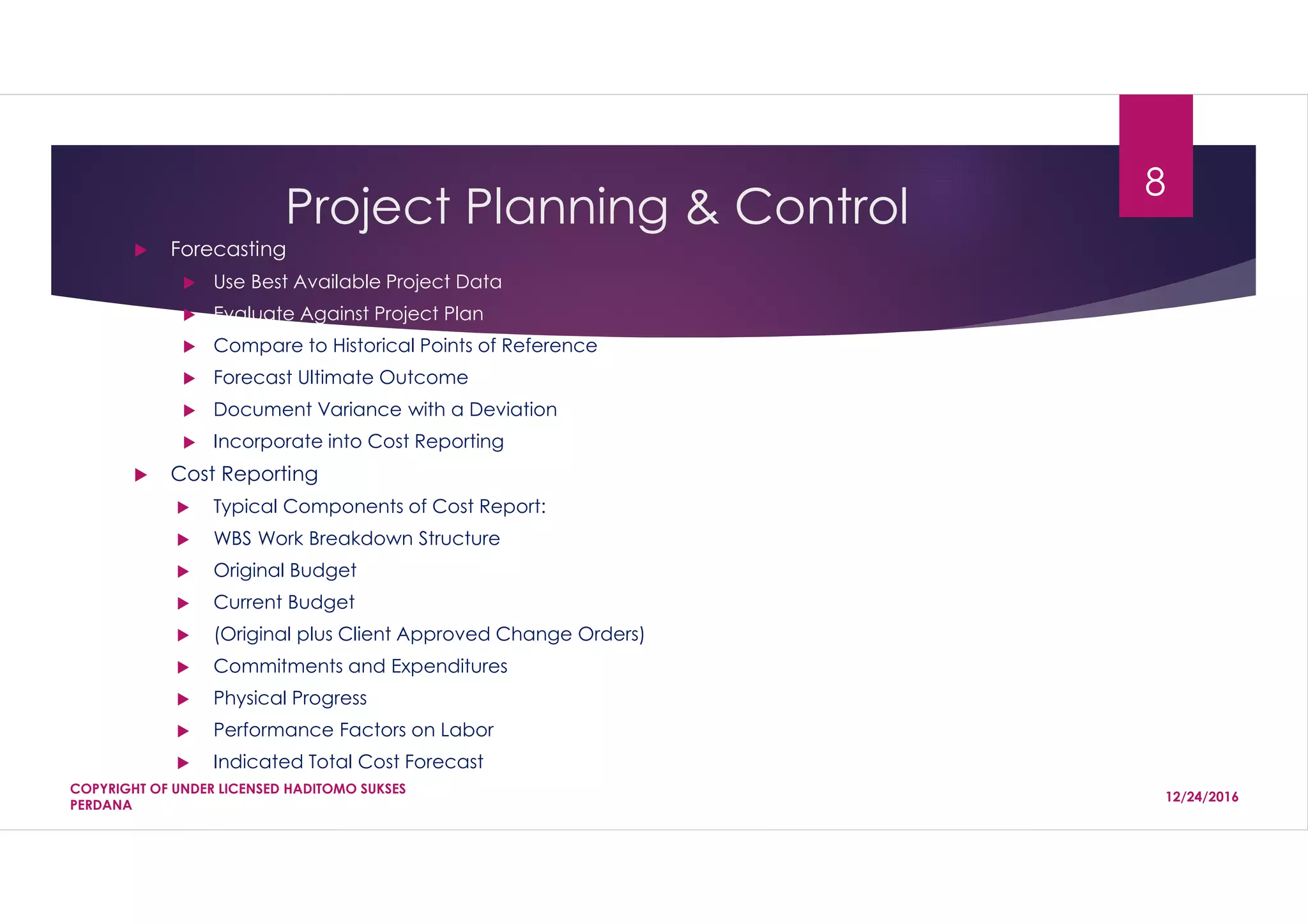 8

Project Planning & Control

Forecasting

Use Best Available Project Data

Evaluate Against Project Plan

Compare to Historical Points of Reference

Forecast Ultimate Outcome

Document Variance with a Deviation

Incorporate into Cost Reporting

Cost Reporting

Typical Components of Cost Report:

WBS Work Breakdown Structure

Original Budget

Current Budget

(Original plus Client Approved Change Orders)

Commitments and Expenditures

Physical Progress

Performance Factors on Labor

Indicated Total Cost Forecast

COPYRIGHT OF UNDER LICENSED HADITOMO SUKSES PERDANA

12/24/2016